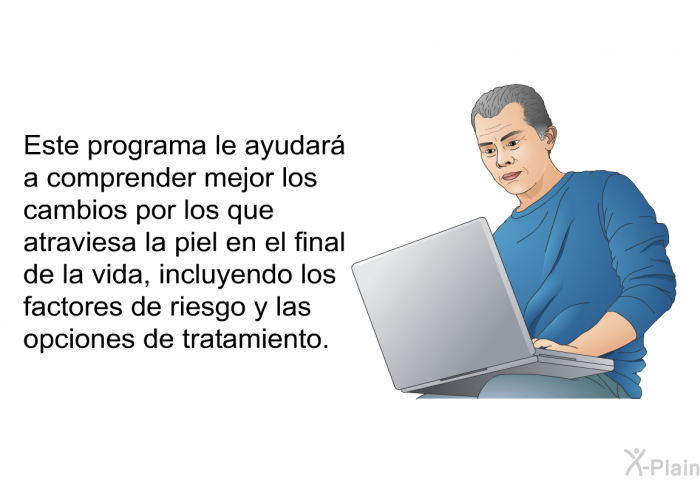 Este programa le ayudará a comprender mejor los cambios por los que atraviesa la piel en el final de la vida, incluyendo los factores de riesgo y las opciones de tratamiento.

X-Plain